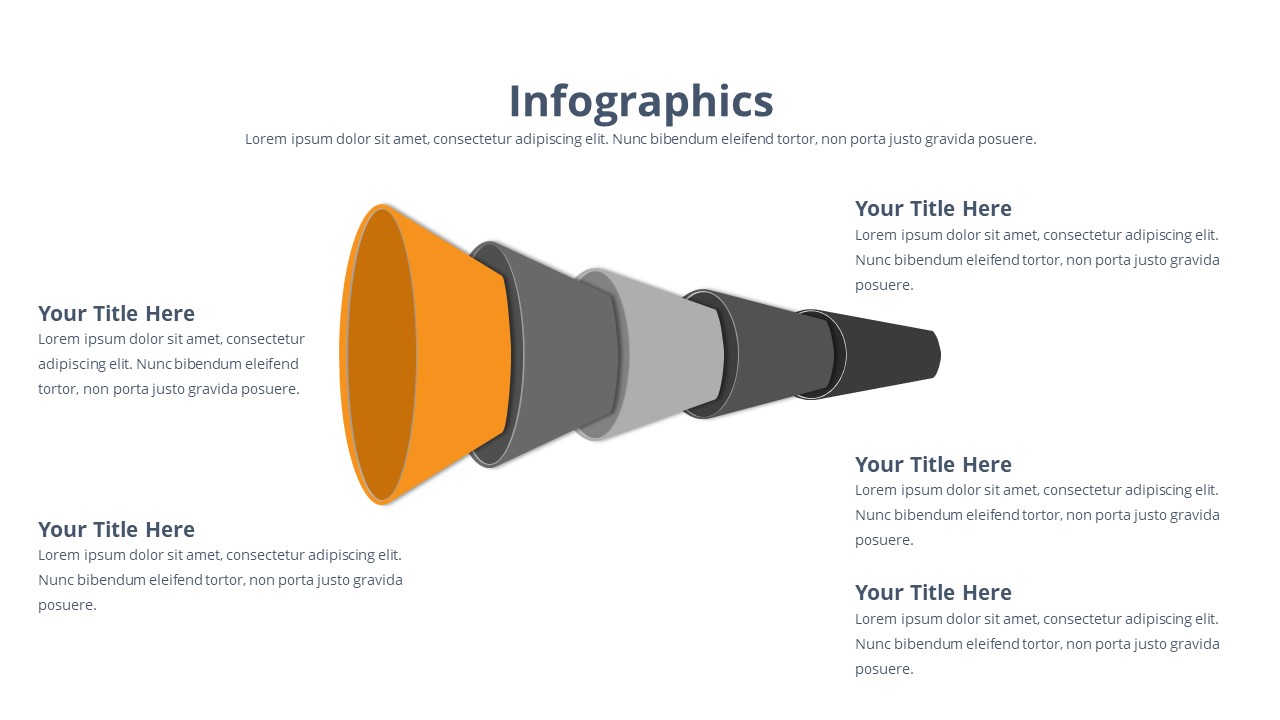 Infographics

Lorem ipsum dolor sit amet, consectetur adipiscing elit. Nunc bibendum eleifend tortor, non porta justo gravida posuere.

Your Title Here

Lorem ipsum dolor sit amet, consectetur adipiscing elit. Nunc bibendum eleifend tortor, non porta justo gravida posuere.

Your Title Here

Lorem ipsum dolor sit amet, consectetur adipiscing elit. Nunc bibendum eleifend tortor, non porta justo gravida posuere.

Your Title Here

Lorem ipsum dolor sit amet, consectetur adipiscing elit. Nunc bibendum eleifend tortor, non porta justo gravida posuere.

Your Title Here

Lorem ipsum dolor sit amet, consectetur adipiscing elit. Nunc bibendum eleifend tortor, non porta justo gravida posuere.

Your Title Here

Lorem ipsum dolor sit amet, consectetur adipiscing elit. Nunc bibendum eleifend tortor, non porta justo gravida posuere.